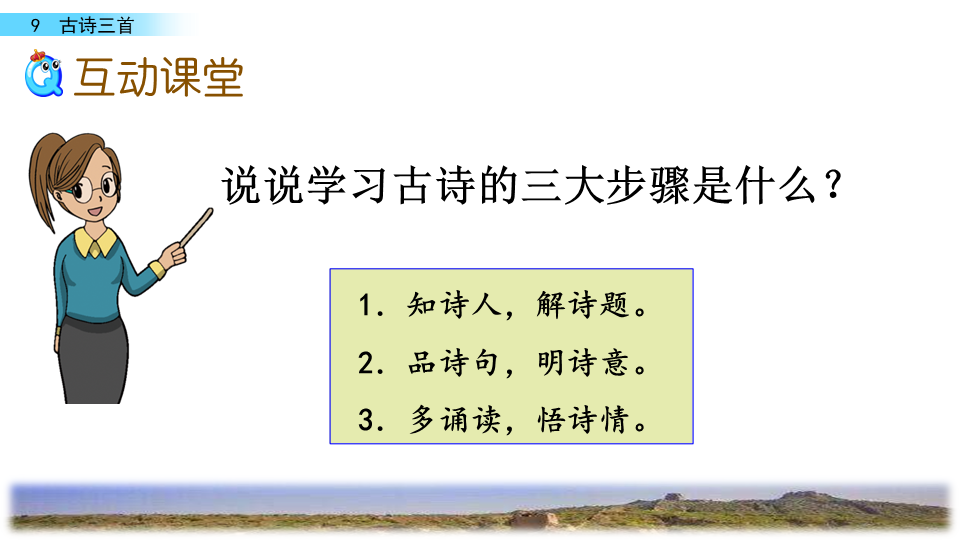 9 古诗三首

互动课堂

说说学习古诗的三大步骤是什么？

1. 知诗人，解诗题。
2. 品诗句，明诗意。
3. 多诵读，悟诗情。